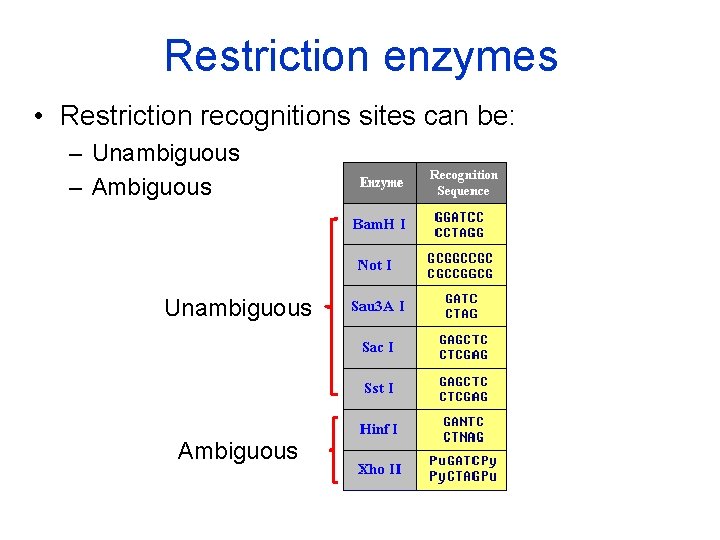 Restriction enzymes

• Restriction recognitions sites can be:
– Unambiguous
– Ambiguous

| Enzyme | Recognition Sequence |
|---|---|
| BamH I | GGATCC CCTAGG |
| Not I | GCGGCCGC CGCCGGCG |
| Sau3A I | GATC CTAG |
| Sac I | GAGCTC CTCGAG |
| Sst I | GAGCTC CTCGAG |
| Hinf I | GANTC CTNAG |
| Xho II | PuGATCPy PyCTAGPu |

Unambiguous

Ambiguous